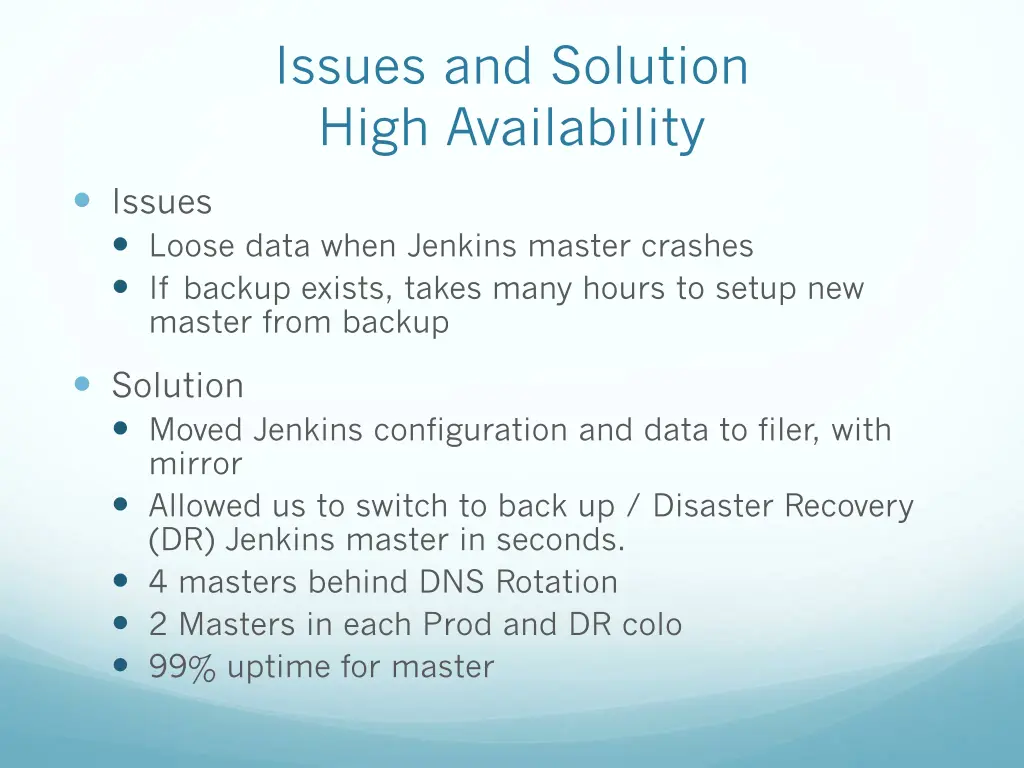 Issues and Solution
High Availability

- Issues
  - Loose data when Jenkins master crashes
  - If backup exists, takes many hours to setup new master from backup

- Solution
  - Moved Jenkins configuration and data to filer, with mirror
  - Allowed us to switch to back up / Disaster Recovery (DR) Jenkins master in seconds.
  - 4 masters behind DNS Rotation
  - 2 Masters in each Prod and DR colo
  - 99% uptime for master